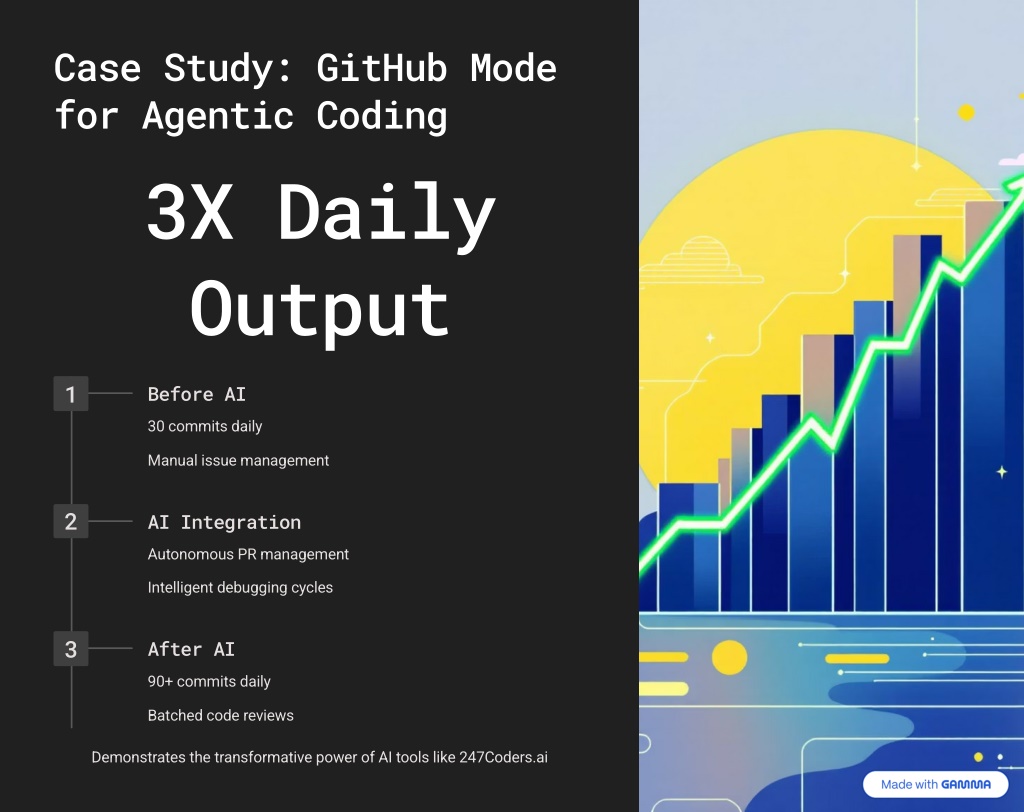 Case Study: GitHub Mode for Agentic Coding

3X Daily Output

1 Before AI

30 commits daily

Manual issue management

2 AI Integration

Autonomous PR management

Intelligent debugging cycles

3 After AI

90+ commits daily

Batched code reviews

Demonstrates the transformative power of AI tools like 247Coders.ai

Made with GAMMA